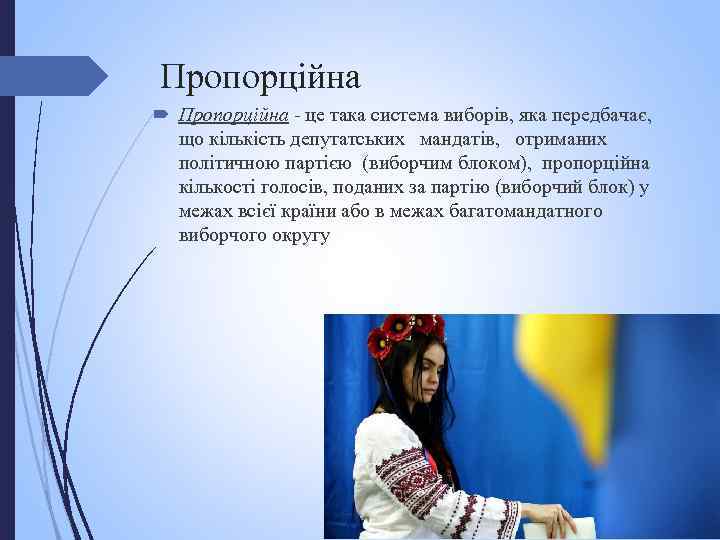 Пропорційна

Пропорційна - це така система виборів, яка передбачає, що кількість депутатських мандатів, отриманих політичною партією (виборчим блоком), пропорційна кількості голосів, поданих за партію (виборчий блок) у межах всієї країни або в межах багатомандатного виборчого округу